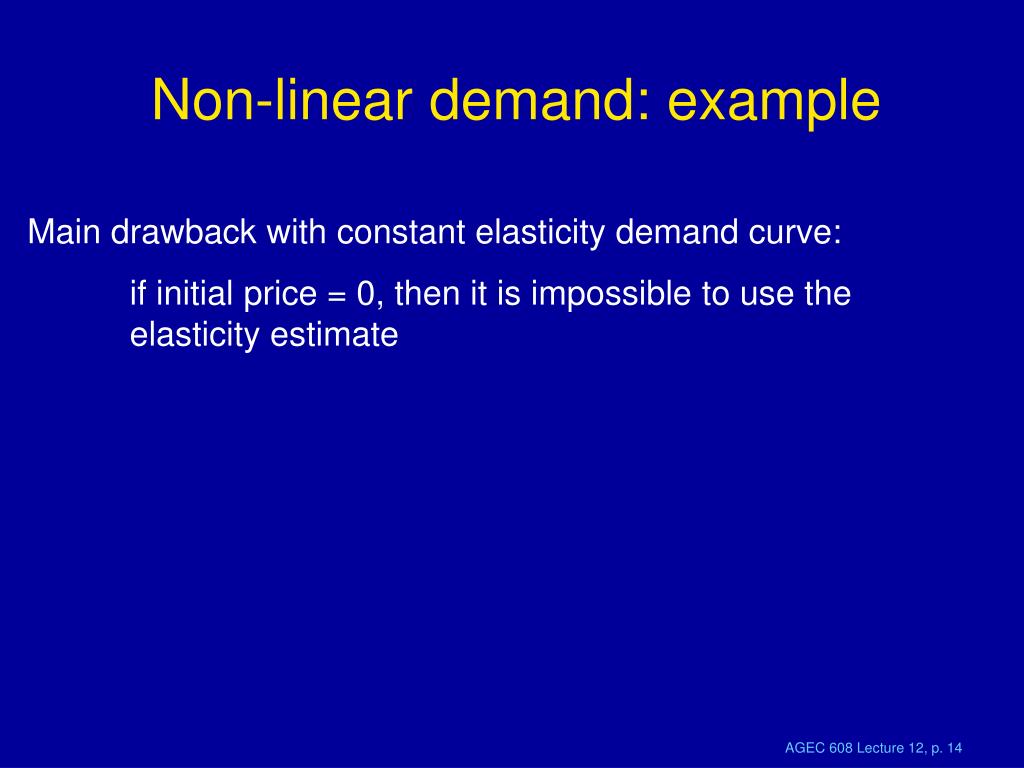 Non-linear demand: example

Main drawback with constant elasticity demand curve:

if initial price = 0, then it is impossible to use the elasticity estimate

AGEC 608 Lecture 12, p. 14